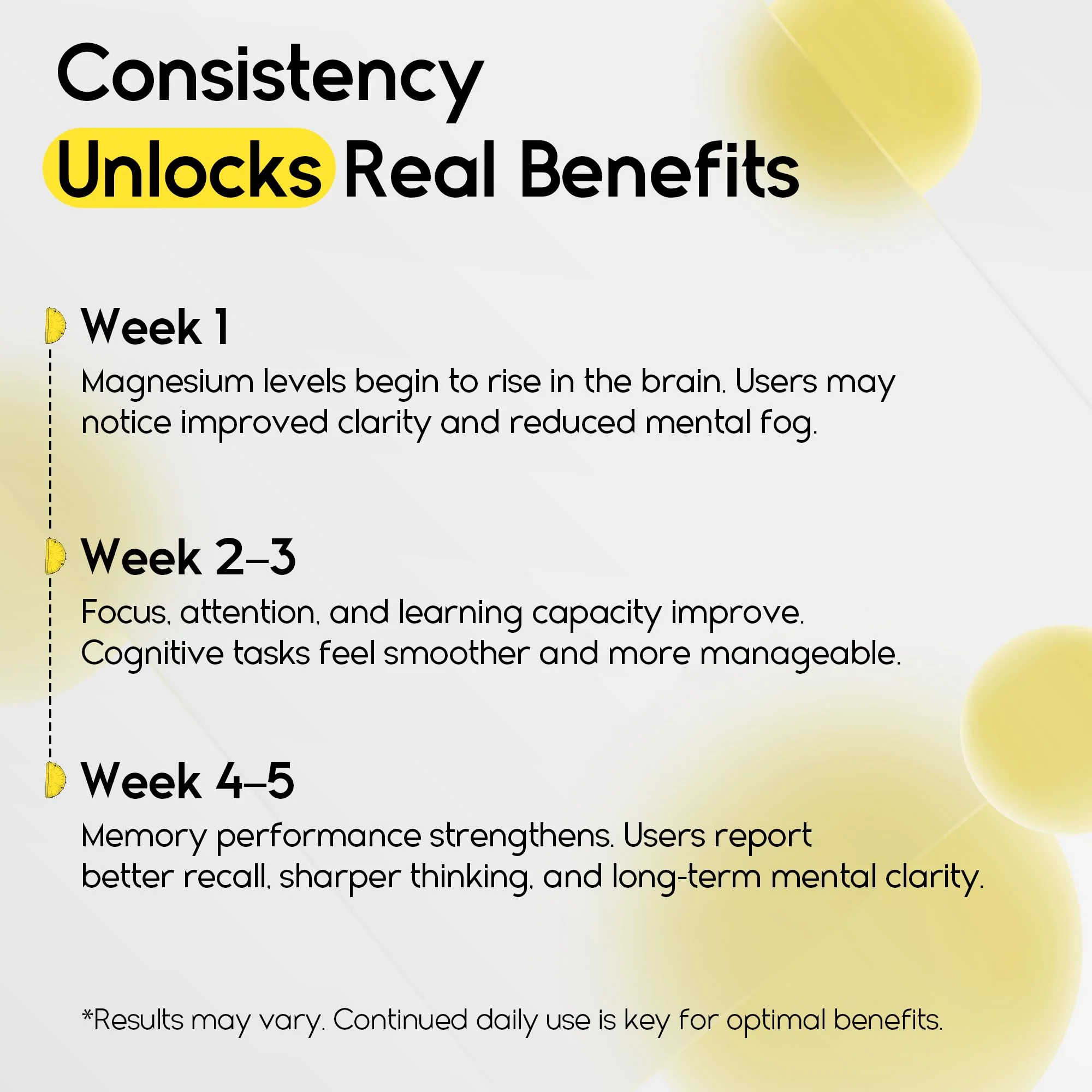 Consistency Unlocks Real Benefits

Week 1

Magnesium levels begin to rise in the brain. Users may notice improved clarity and reduced mental fog.

Week 2–3

Focus, attention, and learning capacity improve. Cognitive tasks feel smoother and more manageable.

Week 4–5

Memory performance strengthens. Users report better recall, sharper thinking, and long-term mental clarity.

*Results may vary. Continued daily use is key for optimal benefits.